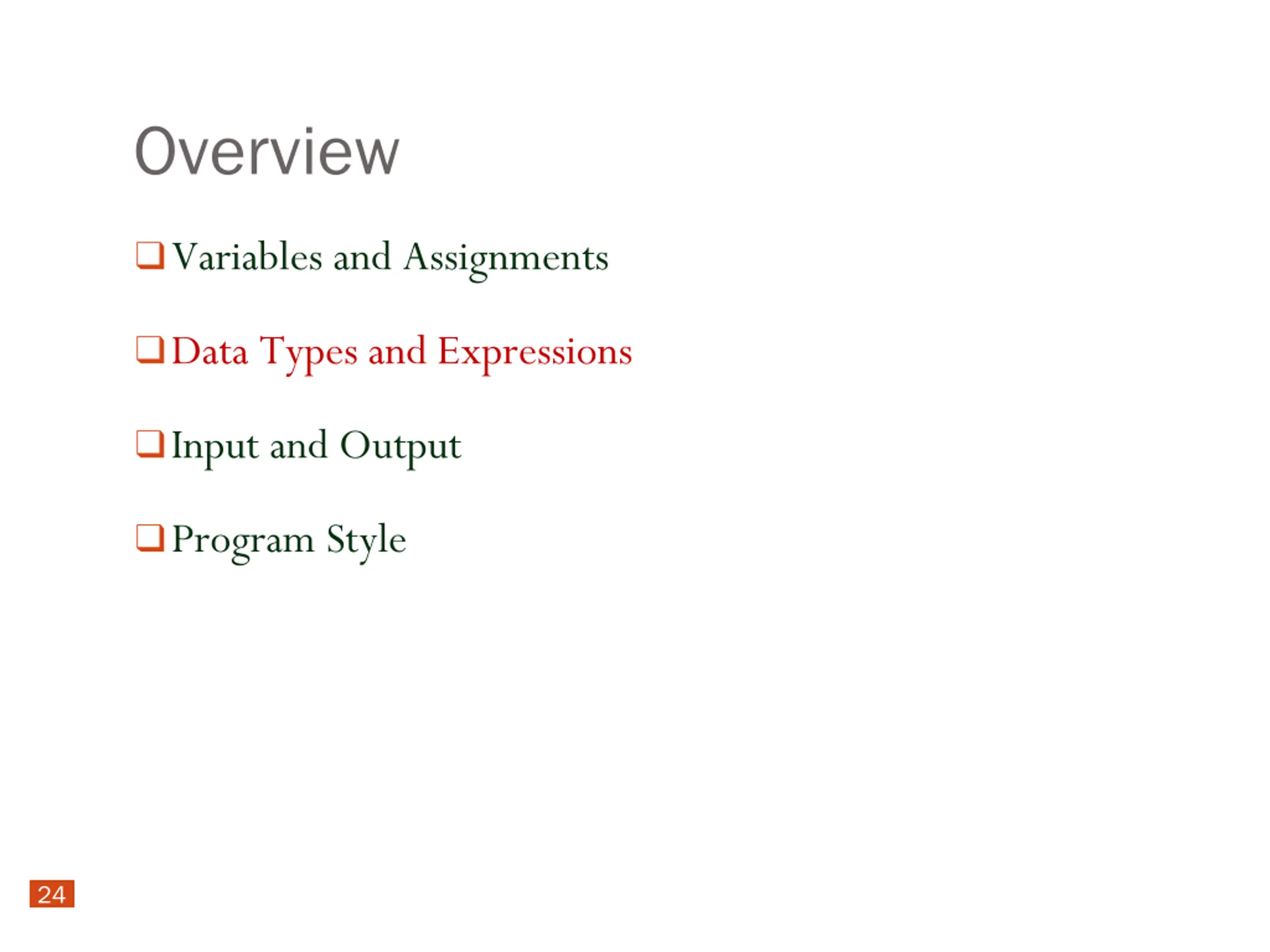 Overview

❑ Variables and Assignments

❑ Data Types and Expressions

❑ Input and Output

❑ Program Style

24